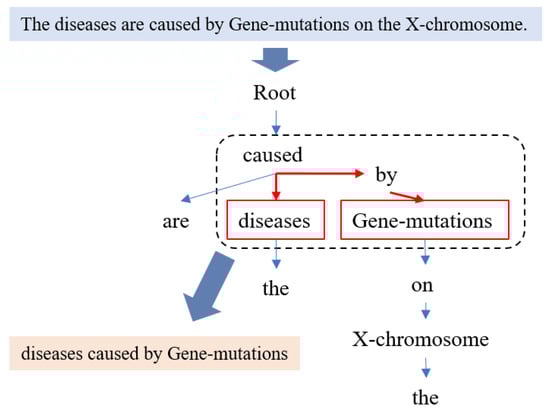 The diseases are caused by Gene-mutations on the X-chromosome.

Root

caused

by

are

diseases

Gene-mutations

the

on

X-chromosome

the

diseases caused by Gene-mutations